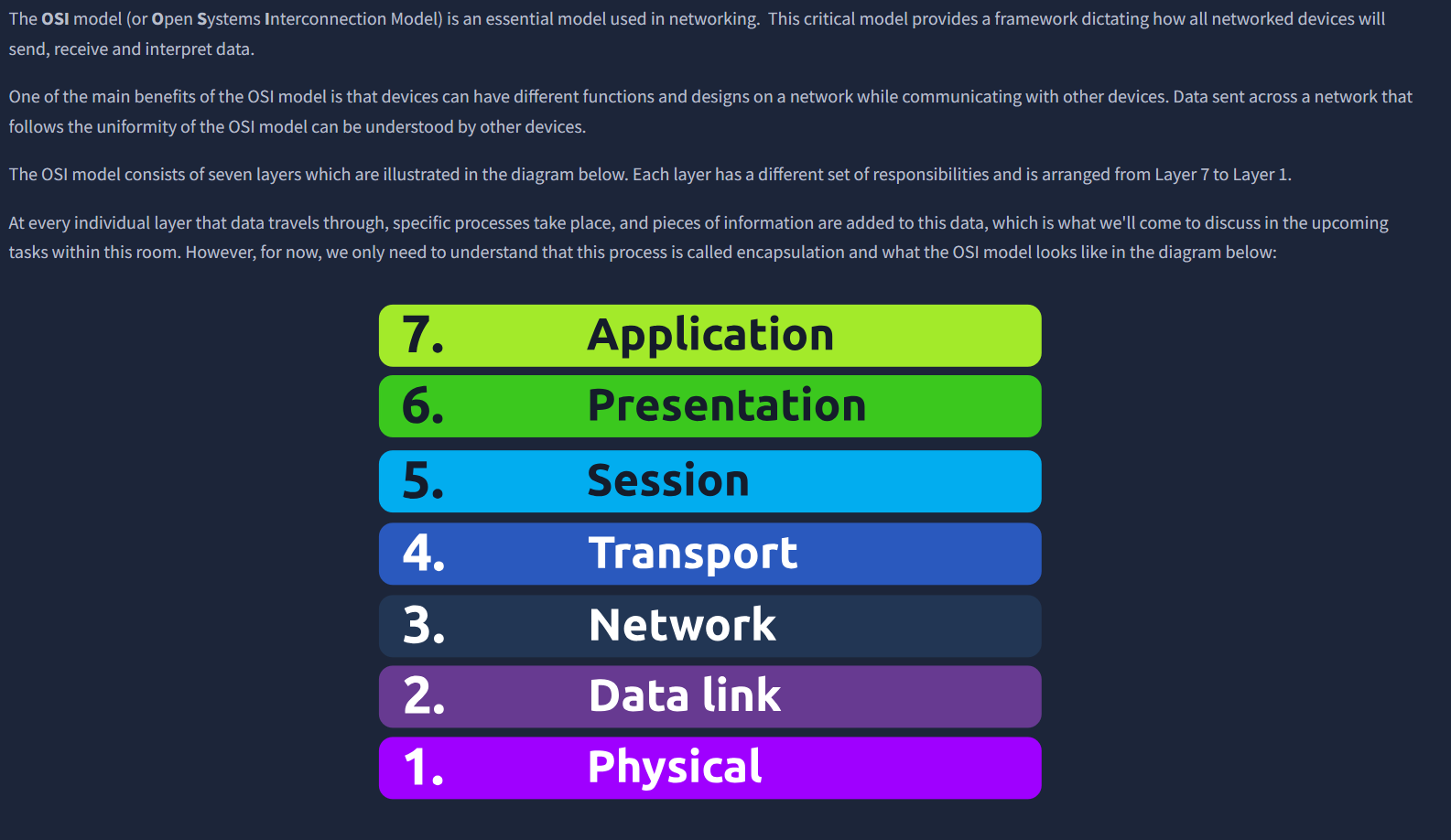 The OSI model (or Open Systems Interconnection Model) is an essential model used in networking. This critical model provides a framework dictating how all networked devices will send, receive and interpret data.

One of the main benefits of the OSI model is that devices can have different functions and designs on a network while communicating with other devices. Data sent across a network that follows the uniformity of the OSI model can be understood by other devices.

The OSI model consists of seven layers which are illustrated in the diagram below. Each layer has a different set of responsibilities and is arranged from Layer 7 to Layer 1.

At every individual layer that data travels through, specific processes take place, and pieces of information are added to this data, which is what we'll come to discuss in the upcoming tasks within this room. However, for now, we only need to understand that this process is called encapsulation and what the OSI model looks like in the diagram below:

7. Application
6. Presentation
5. Session
4. Transport
3. Network
2. Data link
1. Physical